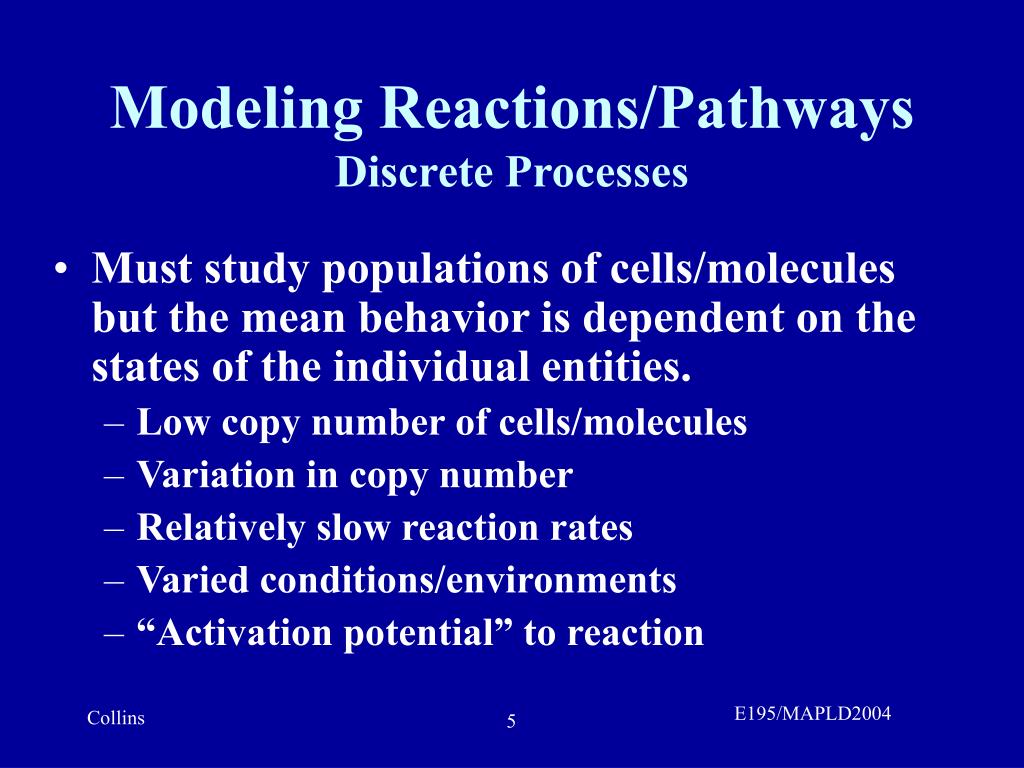 Modeling Reactions/Pathways
Discrete Processes

• Must study populations of cells/molecules but the mean behavior is dependent on the states of the individual entities.
– Low copy number of cells/molecules
– Variation in copy number
– Relatively slow reaction rates
– Varied conditions/environments
– “Activation potential” to reaction

Collins
5
E195/MAPLD2004